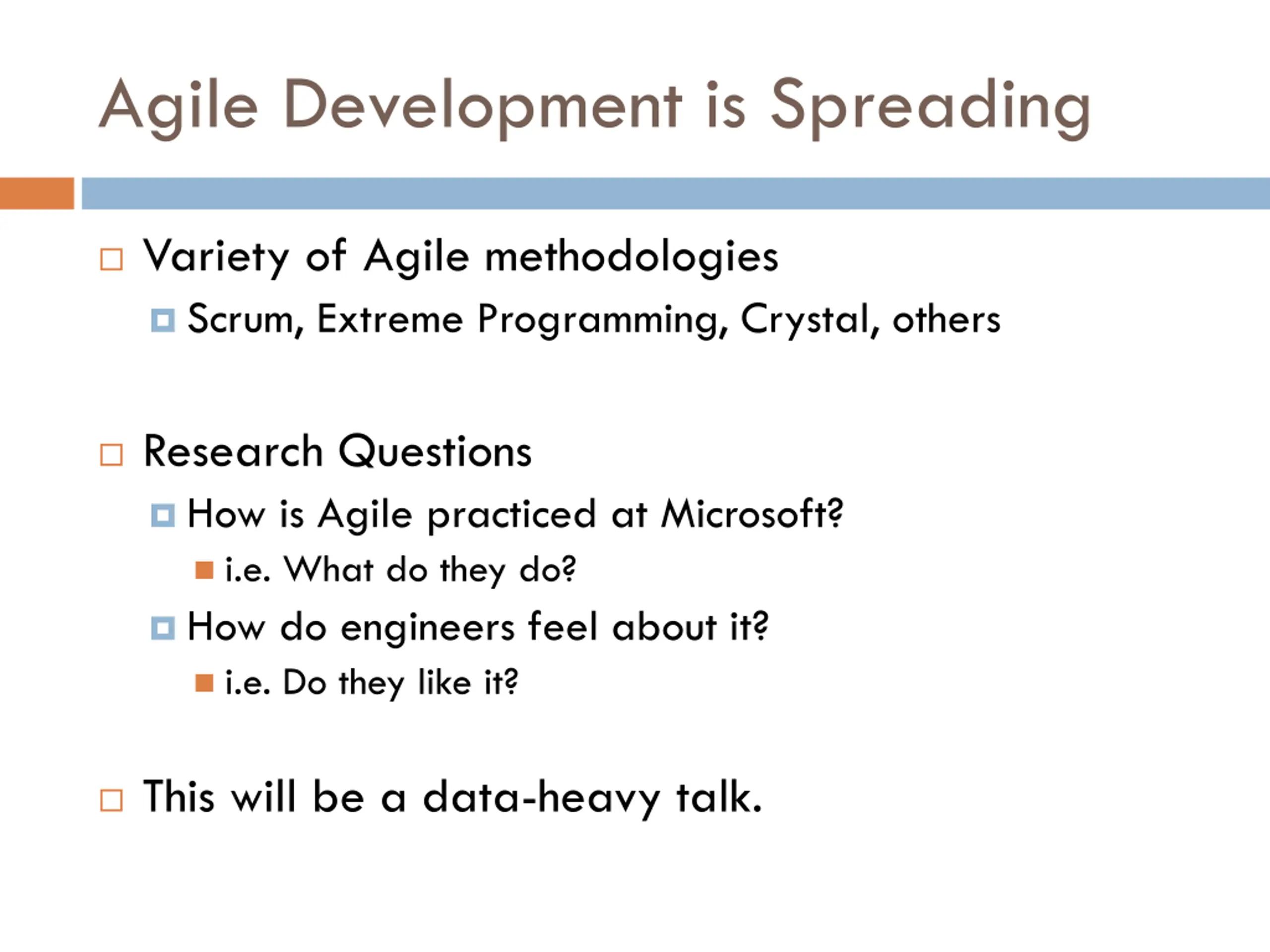 Agile Development is Spreading

Variety of Agile methodologies

Scrum, Extreme Programming, Crystal, others

Research Questions

How is Agile practiced at Microsoft?

i.e. What do they do?

How do engineers feel about it?

i.e. Do they like it?

This will be a data-heavy talk.